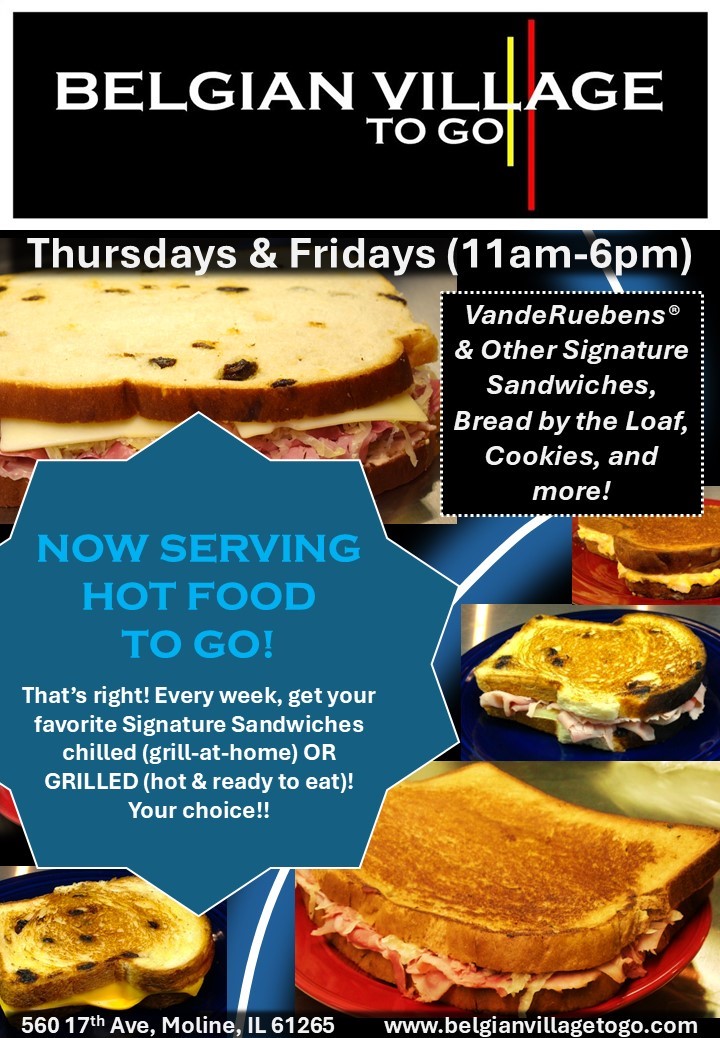 BELGIAN VILLAGE
TO GO

Thursdays & Fridays (11am-6pm)

VandeRuebens® & Other Signature Sandwiches, Bread by the Loaf, Cookies, and more!

NOW SERVING HOT FOOD TO GO!

That's right! Every week, get your favorite Signature Sandwiches chilled (grill-at-home) OR GRILLED (hot & ready to eat)! Your choice!!

560 17$^{th}$ Ave, Moline, IL 61265 www.belgianvillagetogo.com